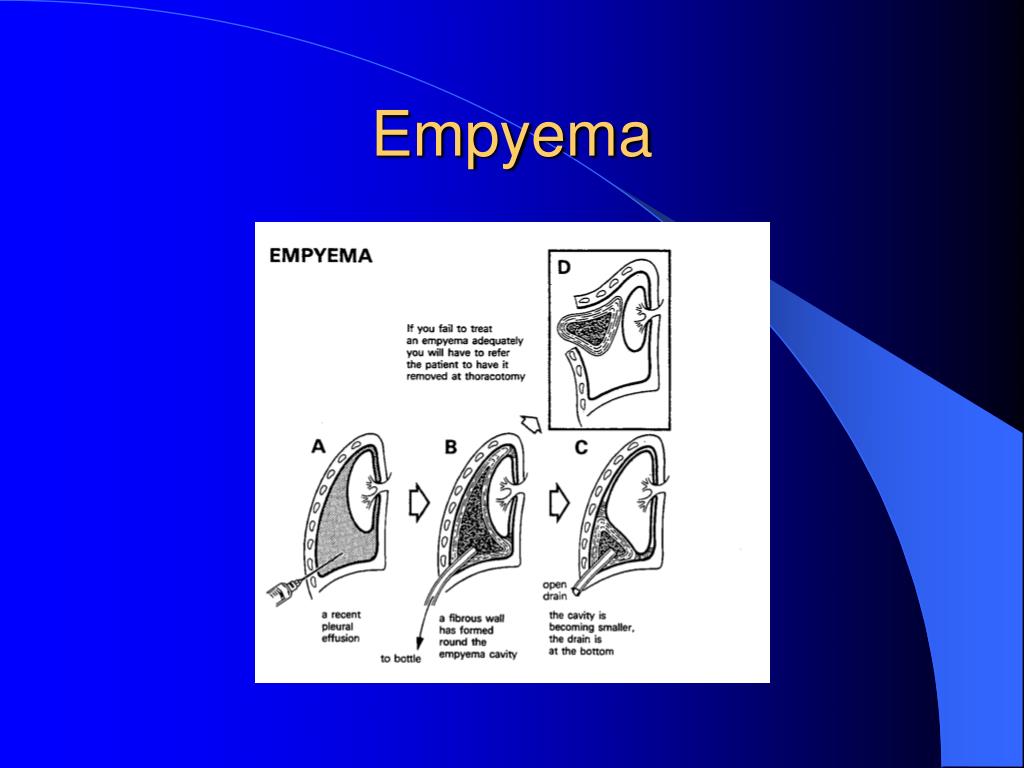 Empyema

EMPYEMA

D

If you fail to treat an empyema adequately you will have to refer the patient to have it removed at thoracotomy

A

B

C

a recent pleural effusion

to bottle

a fibrous wall has formed round the empyema cavity

open drain

the cavity is becoming smaller, the drain is at the bottom